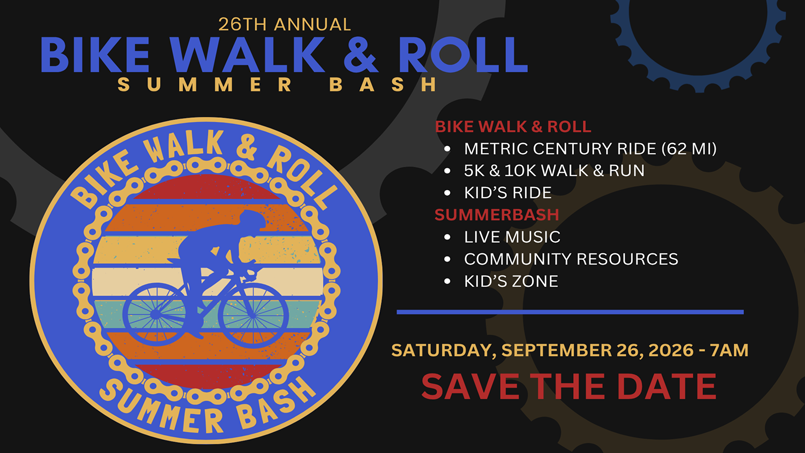 26TH ANNUAL
BIKE WALK & ROLL
SUMMER BASH

BIKE WALK & ROLL
SUMMER BASH

BIKE WALK & ROLL
- METRIC CENTURY RIDE (62 MI)
- 5K & 10K WALK & RUN
- KID'S RIDE

SUMMERBASH
- LIVE MUSIC
- COMMUNITY RESOURCES
- KID'S ZONE

SATURDAY, SEPTEMBER 26, 2026 - 7AM
SAVE THE DATE